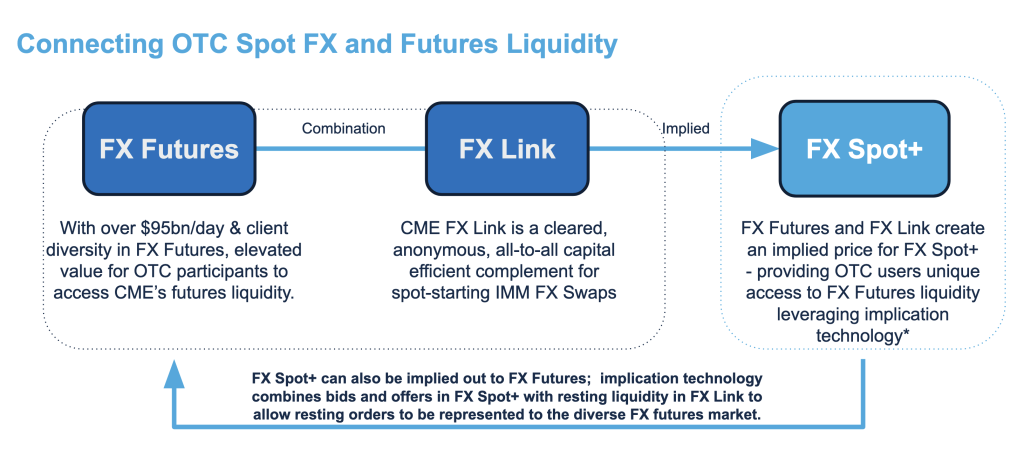 Connecting OTC Spot FX and Futures Liquidity

FX Futures

Combination

FX Link

Implied

FX Spot+

With over $95bn/day & client diversity in FX Futures, elevated value for OTC participants to access CME's futures liquidity.

CME FX Link is a cleared, anonymous, all-to-all capital efficient complement for spot-starting IMM FX Swaps

FX Futures and FX Link create an implied price for FX Spot+ - providing OTC users unique access to FX Futures liquidity leveraging implication technology*

FX Spot+ can also be implied out to FX Futures; implication technology combines bids and offers in FX Spot+ with resting liquidity in FX Link to allow resting orders to be represented to the diverse FX futures market.